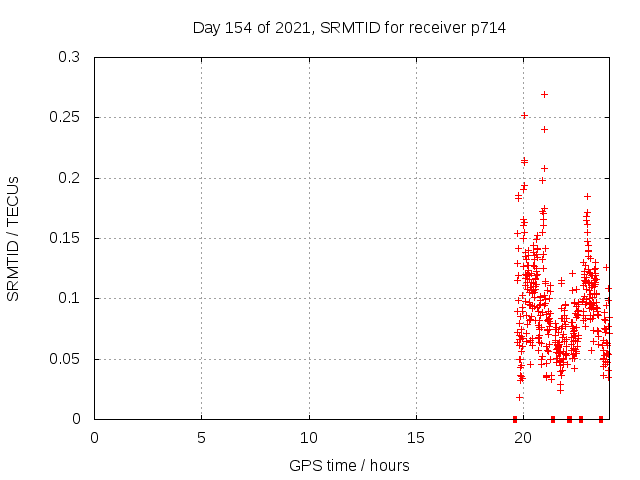 Day 154 of 2021, SRMTID for receiver p714

SRMTID / TECUs

0.3
0.25
0.2
0.15
0.1
0.05
0

0
5
10
15
20

GPS time / hours